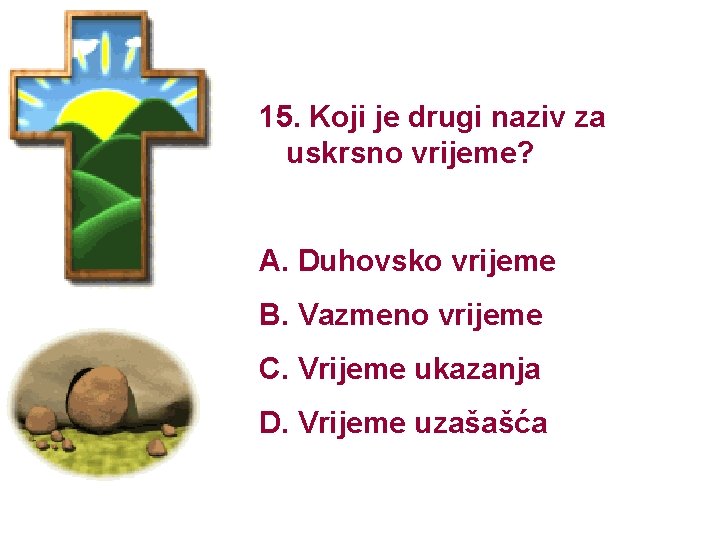 15. Koji je drugi naziv za uskrsno vrijeme?

A. Duhovsko vrijeme

B. Vazmeno vrijeme

C. Vrijeme ukazanja

D. Vrijeme uzašašća